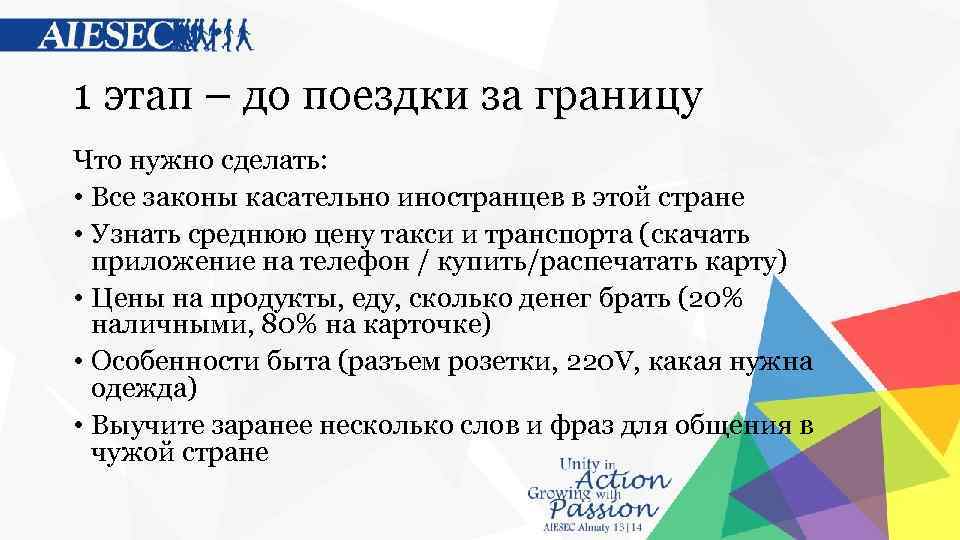 AIESEC

1 этап – до поездки за границу

Что нужно сделать:
• Все законы касательно иностранцев в этой стране
• Узнать среднюю цену такси и транспорта (скачать приложение на телефон / купить/распечатать карту)
• Цены на продукты, еду, сколько денег брать (20% наличными, 80% на карточке)
• Особенности быта (разъем розетки, 220V, какая нужна одежда)
• Выучите заранее несколько слов и фраз для общения в чужой стране

Unity in Action
Growing with Passion
AIESEC Almaty 13|14